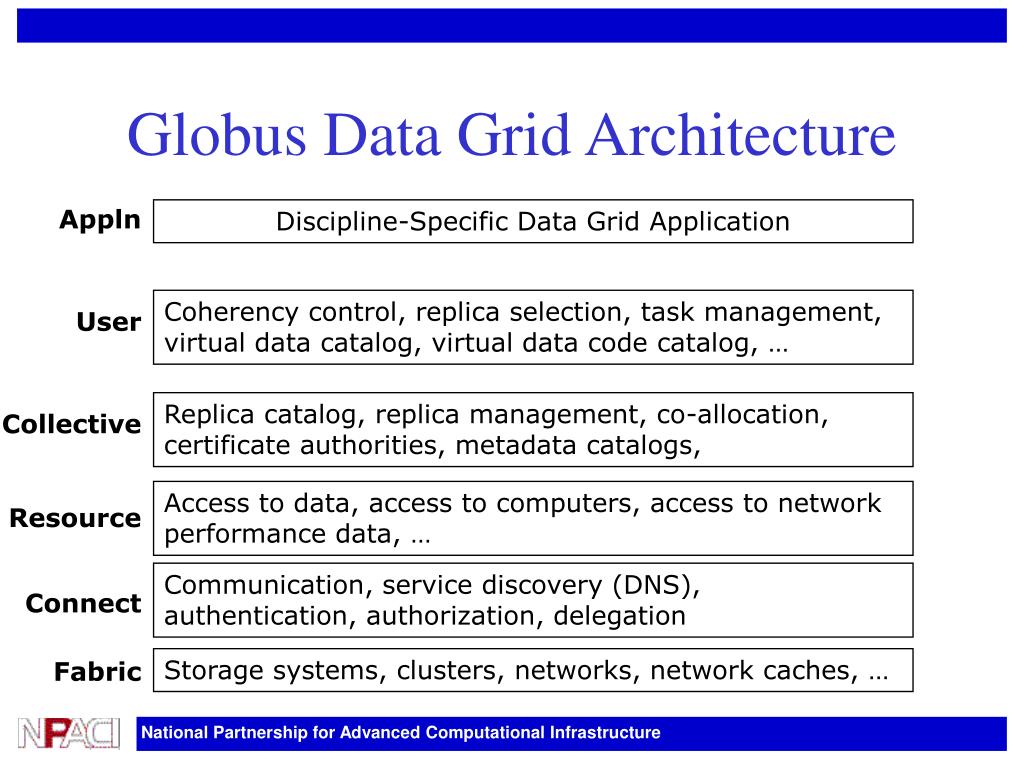 Globus Data Grid Architecture

Appln
Discipline-Specific Data Grid Application

User
Coherency control, replica selection, task management, virtual data catalog, virtual data code catalog, …

Collective
Replica catalog, replica management, co-allocation, certificate authorities, metadata catalogs,

Resource
Access to data, access to computers, access to network performance data, …

Connect
Communication, service discovery (DNS), authentication, authorization, delegation

Fabric
Storage systems, clusters, networks, network caches, …

NPACI

National Partnership for Advanced Computational Infrastructure